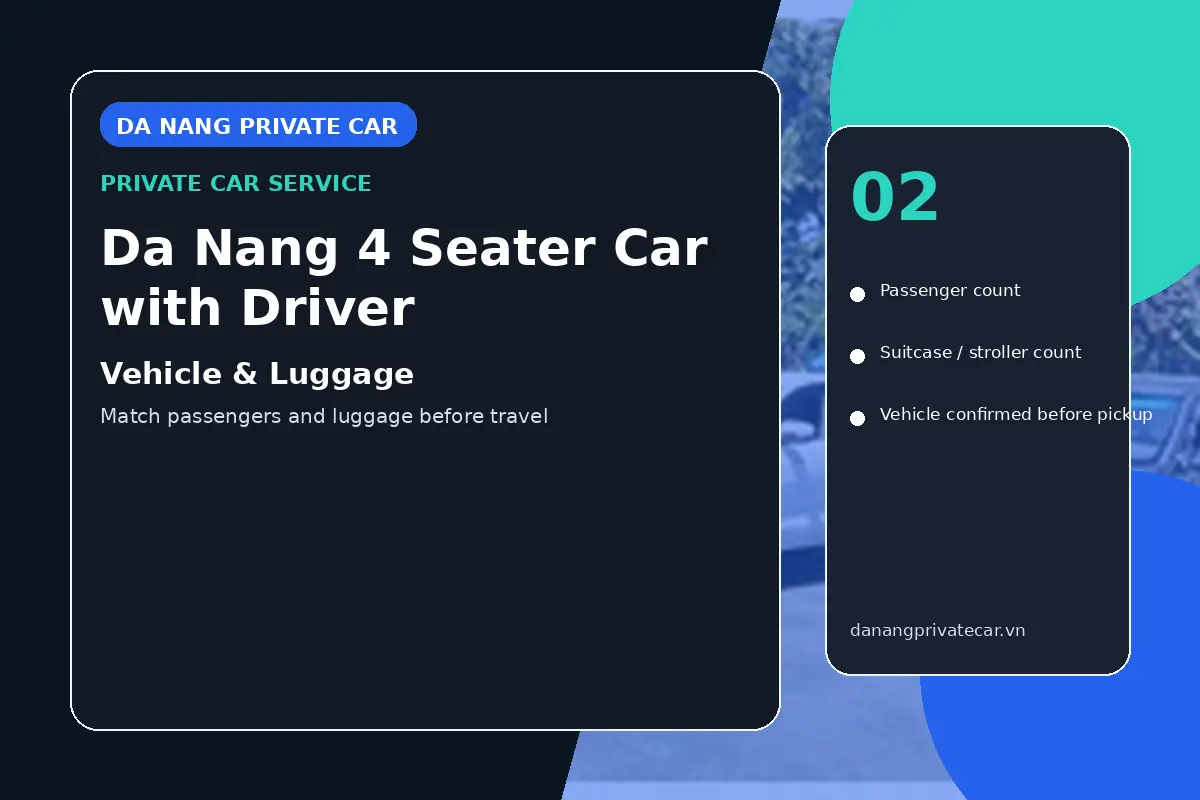 DA NANG PRIVATE CAR

PRIVATE CAR SERVICE

Da Nang 4 Seater Car with Driver

Vehicle & Luggage

Match passengers and luggage before travel

02

Passenger count

Suitcase / stroller count

Vehicle confirmed before pickup

danangprivatecar.vn